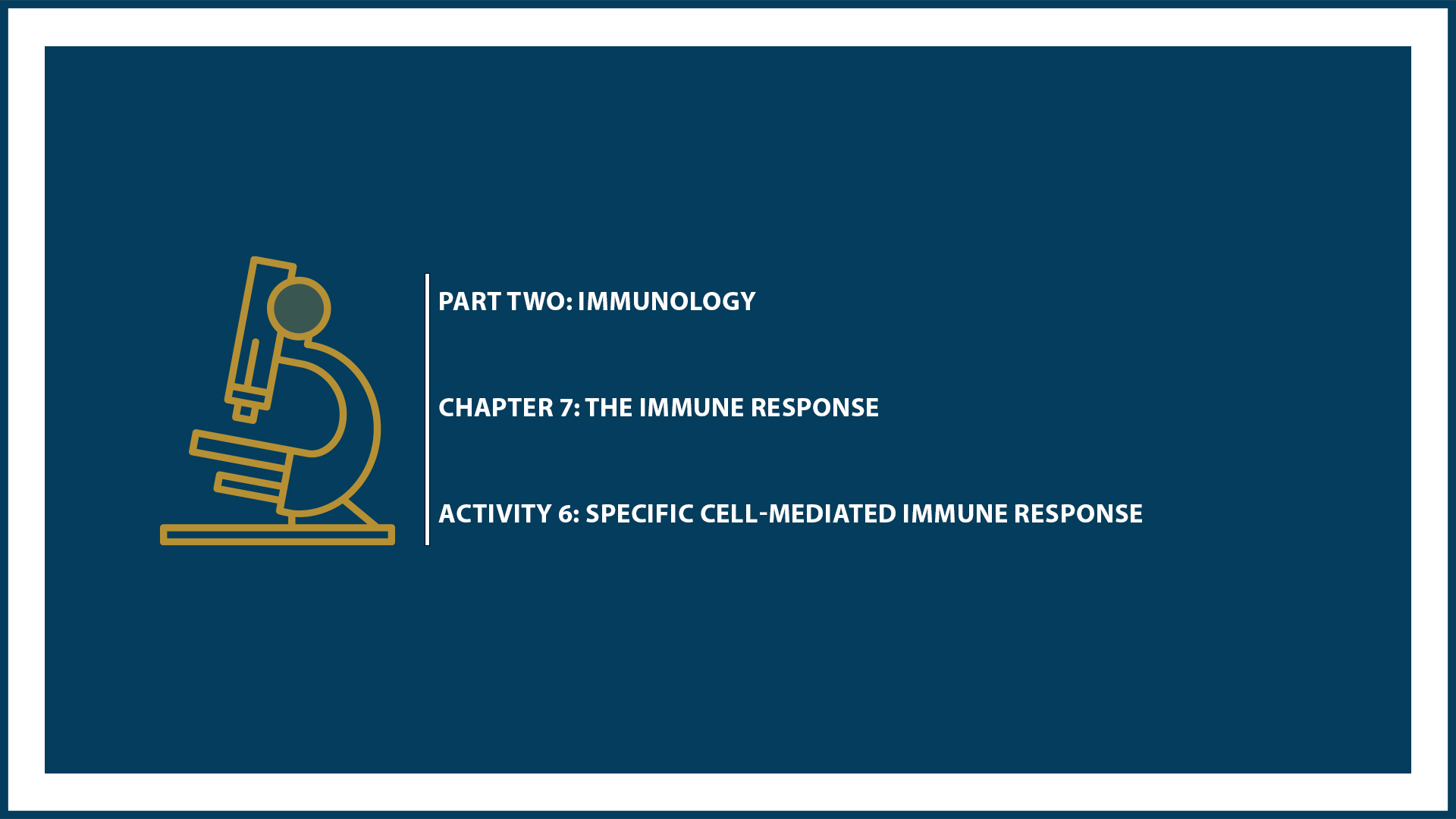 PART TWO: IMMUNOLOGY

CHAPTER 7: THE IMMUNE RESPONSE

ACTIVITY 6: SPECIFIC CELL-MEDIATED IMMUNE RESPONSE